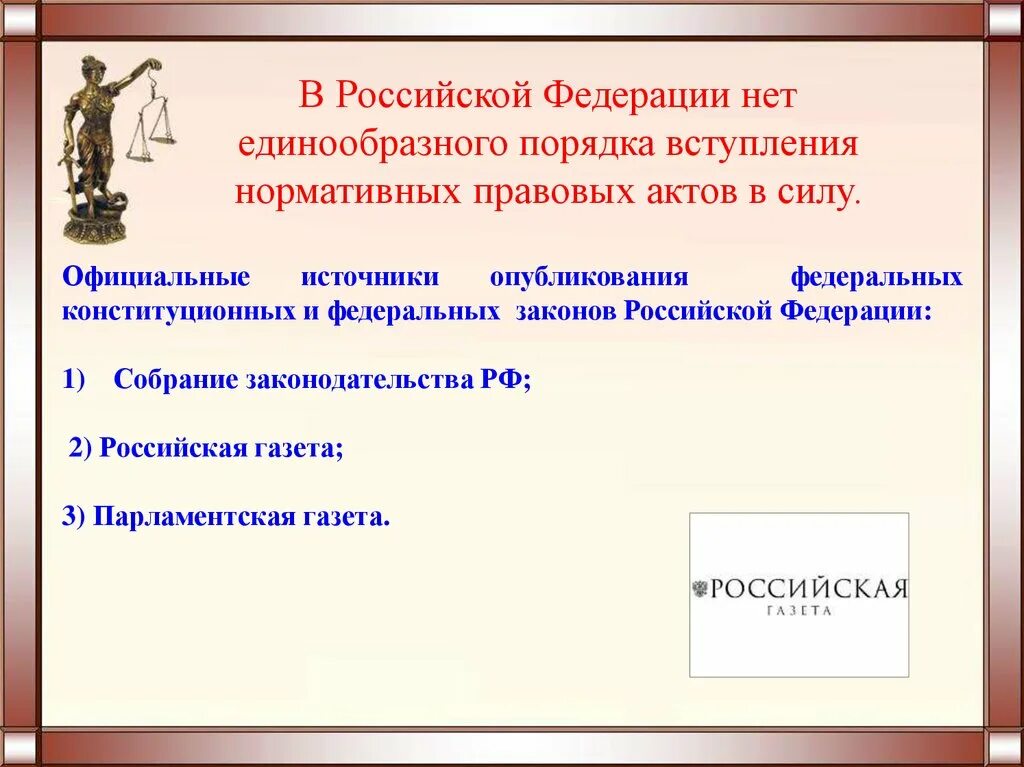 В Российской Федерации нет единообразного порядка вступления нормативных правовых актов в силу.

Официальные источники опубликования федеральных конституционных и федеральных законов Российской Федерации:

1) Собрание законодательства РФ;

2) Российская газета;

3) Парламентская газета.

РОССИЙСКАЯ
ГАЗЕТА